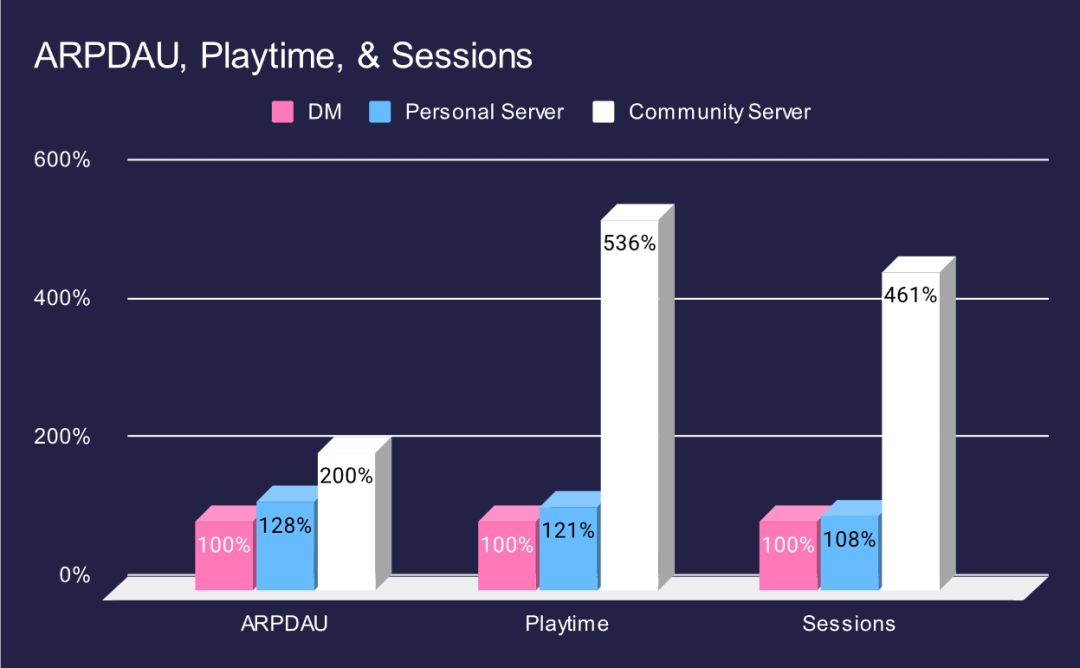 ARPDAU, Playtime, & Sessions

DM Personal Server Community Server

600%

400%

200%

0%

100% 128% 200%

100% 121% 536%

100% 108% 461%

ARPDAU Playtime Sessions